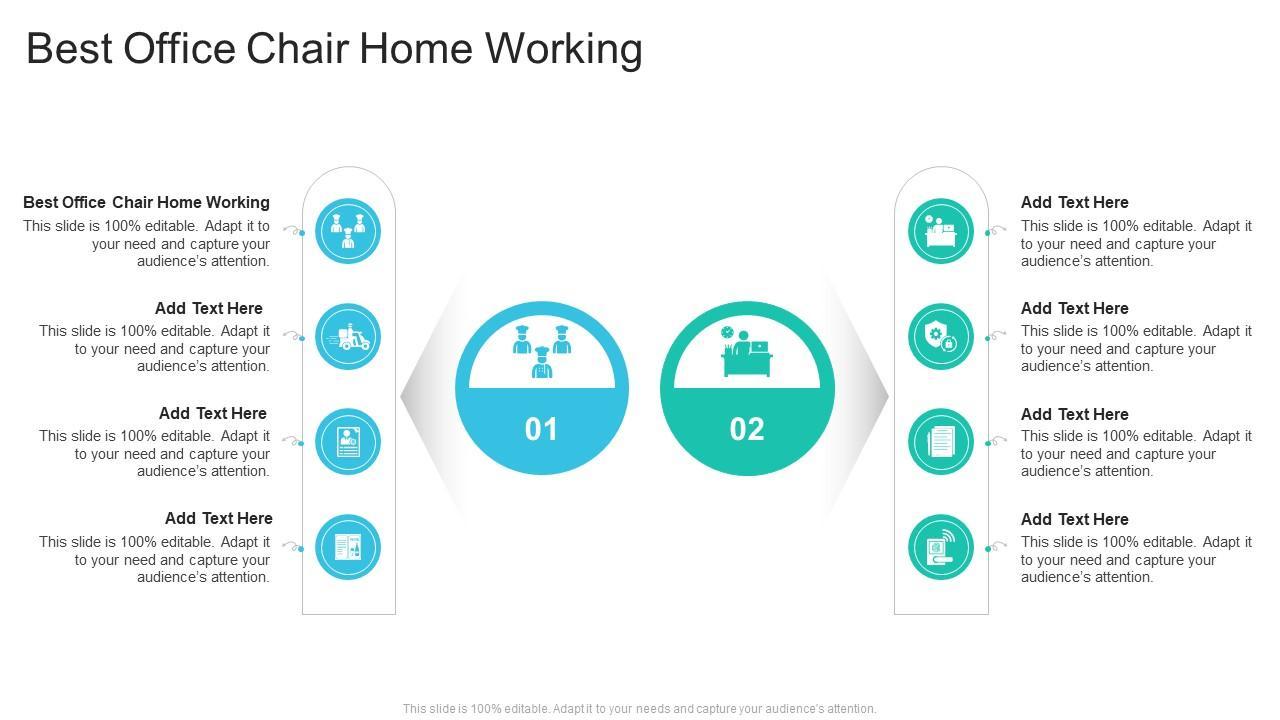 Best Office Chair Home Working

Best Office Chair Home Working
This slide is 100% editable. Adapt it to your need and capture your audience's attention.

Add Text Here
This slide is 100% editable. Adapt it to your need and capture your audience's attention.

Add Text Here
This slide is 100% editable. Adapt it to your need and capture your audience's attention.

Add Text Here
This slide is 100% editable. Adapt it to your need and capture your audience's attention.

01

02

Add Text Here
This slide is 100% editable. Adapt it to your need and capture your audience's attention.

Add Text Here
This slide is 100% editable. Adapt it to your need and capture your audience's attention.

Add Text Here
This slide is 100% editable. Adapt it to your need and capture your audience's attention.

Add Text Here
This slide is 100% editable. Adapt it to your need and capture your audience's attention.

This slide is 100% editable. Adapt it to your needs and capture your audience's attention.